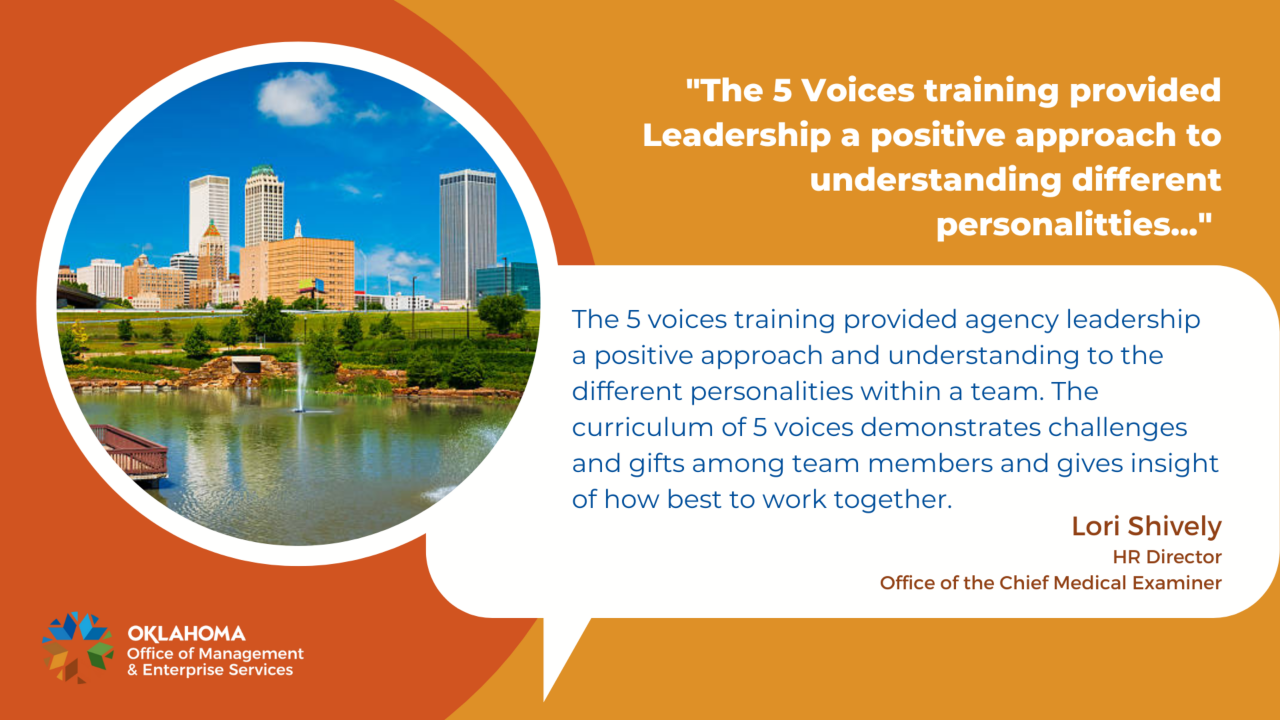 "The 5 Voices training provided Leadership a positive approach to understanding different personalitties..."

The 5 voices training provided agency leadership a positive approach and understanding to the different personalities within a team. The curriculum of 5 voices demonstrates challenges and gifts among team members and gives insight of how best to work together.

Lori Shively
HR Director
Office of the Chief Medical Examiner

OKLAHOMA
Office of Management
& Enterprise Services